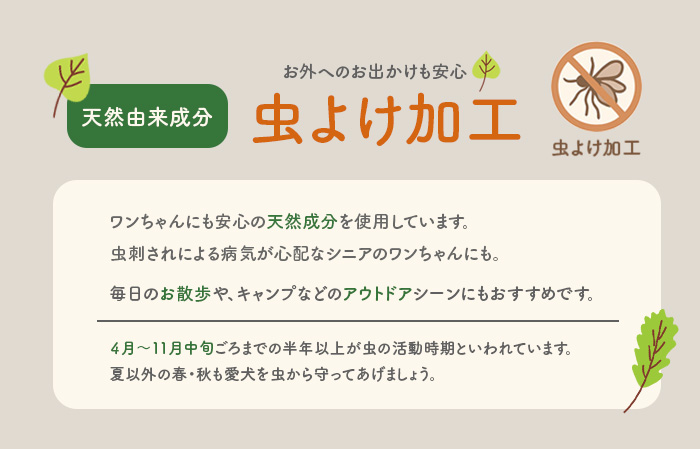 天然由来成分

お外へのお出かけも安心

虫よけ加工

虫よけ加工

ワンちゃんにも安心の天然成分を使用しています。

虫刺されによる病気が心配なシニアのワンちゃんにも。

毎日のお散歩や、キャンプなどのアウトドアシーンにもおすすめです。

4月～11月中旬ごろまでの半年以上が虫の活動時期といわれています。
夏以外の春・秋も愛犬を虫から守ってあげましょう。